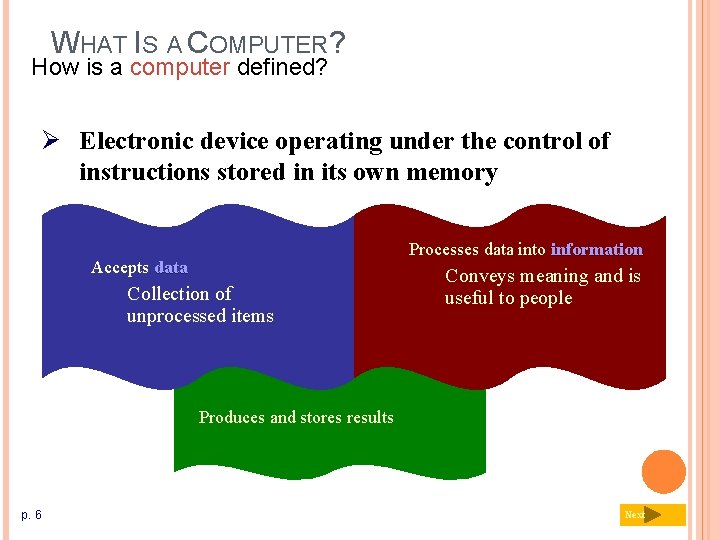 WHAT IS A COMPUTER?
How is a computer defined?

➢ Electronic device operating under the control of instructions stored in its own memory

Accepts data
Collection of unprocessed items

Processes data into information
Conveys meaning and is useful to people

Produces and stores results

p. 6

Next